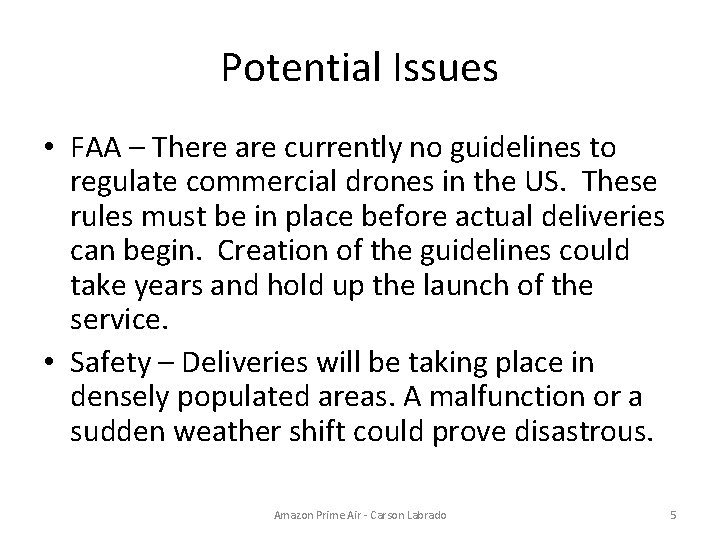 Potential Issues

• FAA – There are currently no guidelines to regulate commercial drones in the US. These rules must be in place before actual deliveries can begin. Creation of the guidelines could take years and hold up the launch of the service.

• Safety – Deliveries will be taking place in densely populated areas. A malfunction or a sudden weather shift could prove disastrous.

Amazon Prime Air - Carson Labrado

5